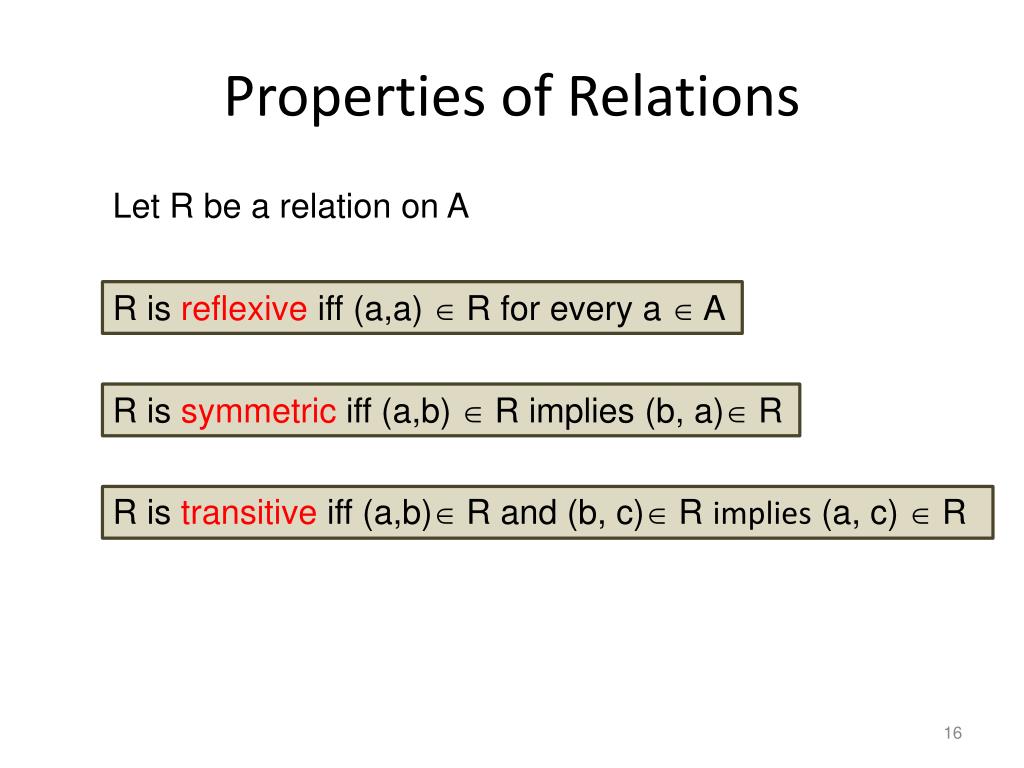 Properties of Relations

Let R be a relation on A

R is reflexive iff (a,a) $\in$ R for every a $\in$ A

R is symmetric iff (a,b) $\in$ R implies (b, a)$\in$ R

R is transitive iff (a,b)$\in$ R and (b, c)$\in$ R implies (a, c) $\in$ R

16